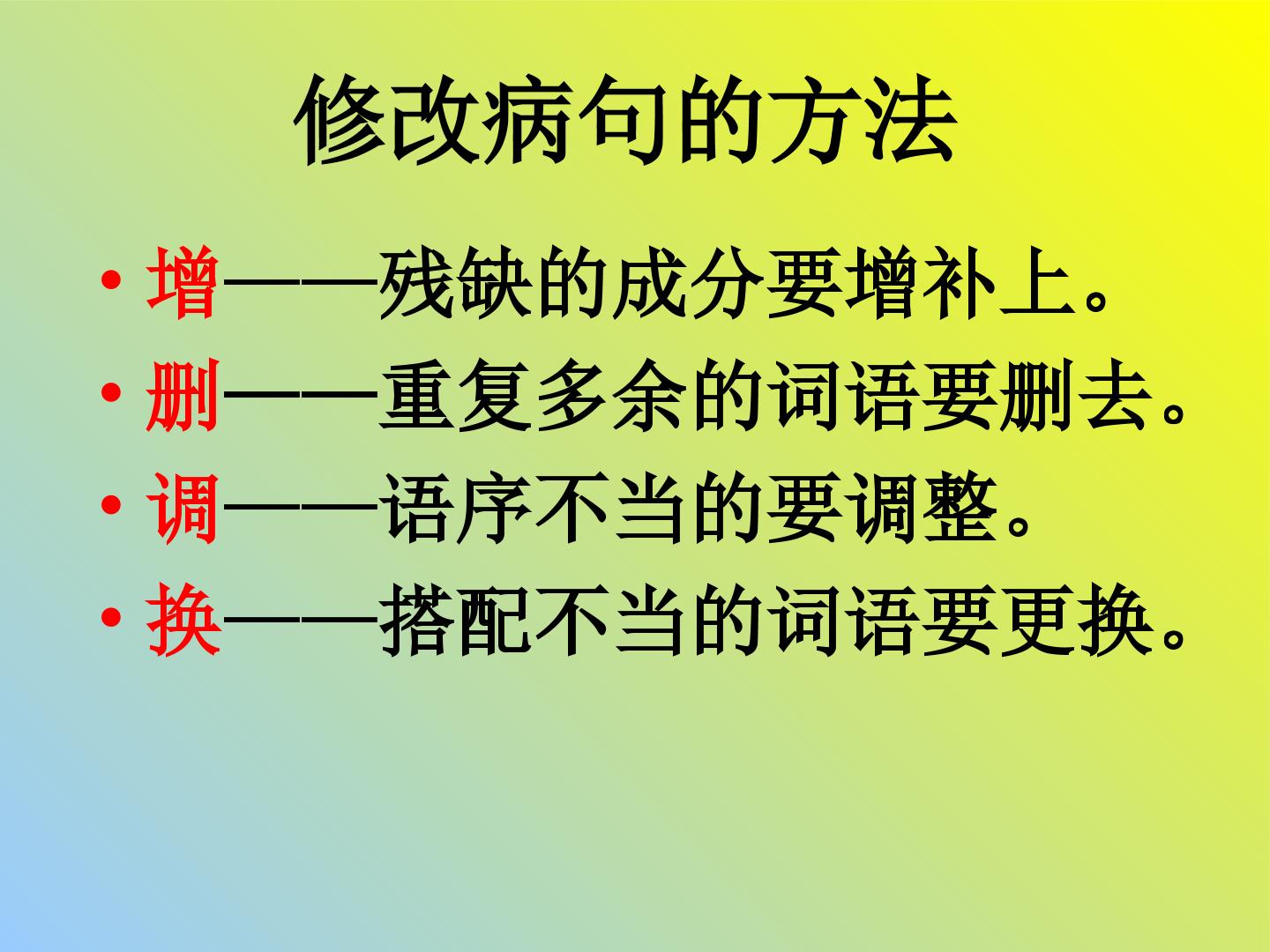 修改病句的方法

• 增——残缺的成分要增补上。
• 删——重复多余的词语要删去。
• 调——语序不当的要调整。
• 换——搭配不当的词语要更换。